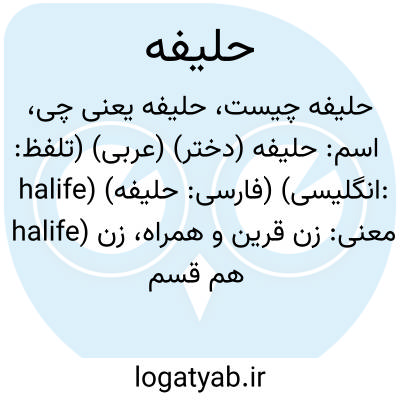 حلیفه

حلیفه چیست، حلیفه یعنی چی، اسم: حلیفه (دختر) (عربی) (تلفظ: halife) (فارسی: حلیفه) (انگلیسی: halife) معنی: زن قرین و همراه، زن هم قسم

logatyab.ir